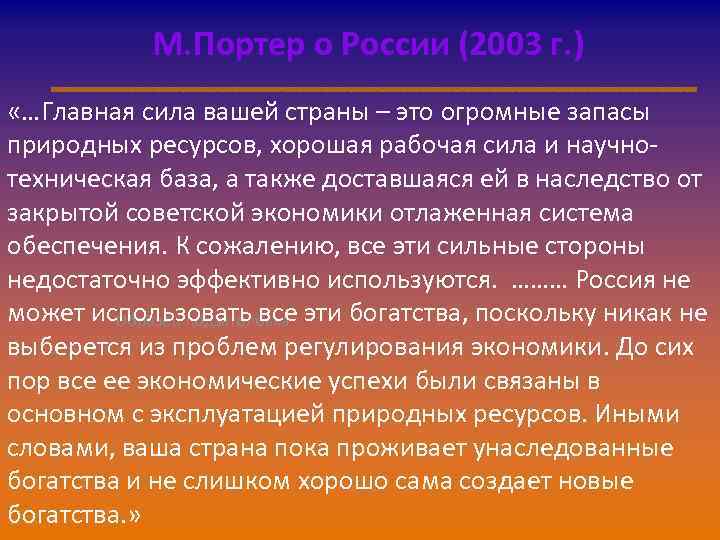 М.Портер о России (2003 г.)

«…Главная сила вашей страны – это огромные запасы природных ресурсов, хорошая рабочая сила и научно-техническая база, а также доставшаяся ей в наследство от закрытой советской экономики отлаженная система обеспечения. К сожалению, все эти сильные стороны недостаточно эффективно используются. ……… Россия не может использовать все эти богатства, поскольку никак не выберется из проблем регулирования экономики. До сих пор все ее экономические успехи были связаны в основном с эксплуатацией природных ресурсов. Иными словами, ваша страна пока проживает унаследованные богатства и не слишком хорошо сама создает новые богатства.»